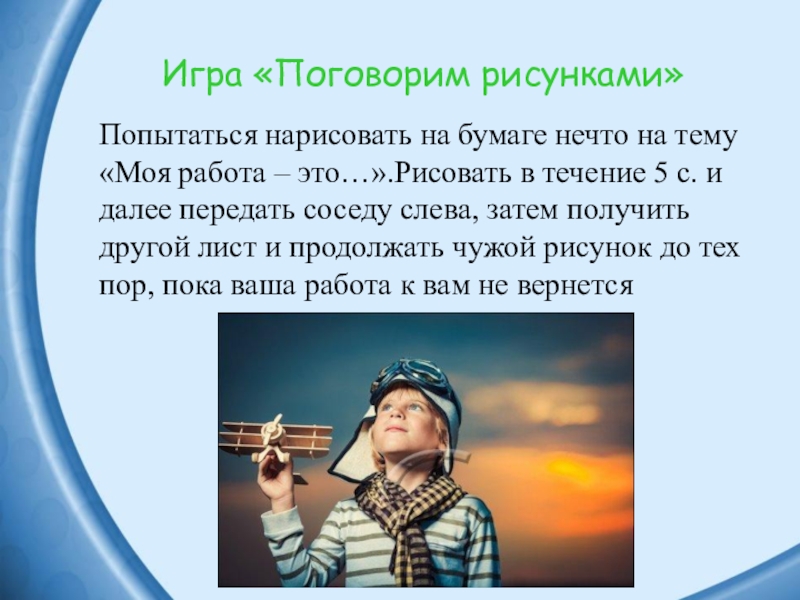 Игра «Поговорим рисунками»

Попытаться нарисовать на бумаге нечто на тему «Моя работа – это…».Рисовать в течение 5 с. и далее передать соседу слева, затем получить другой лист и продолжать чужой рисунок до тех пор, пока ваша работа к вам не вернется